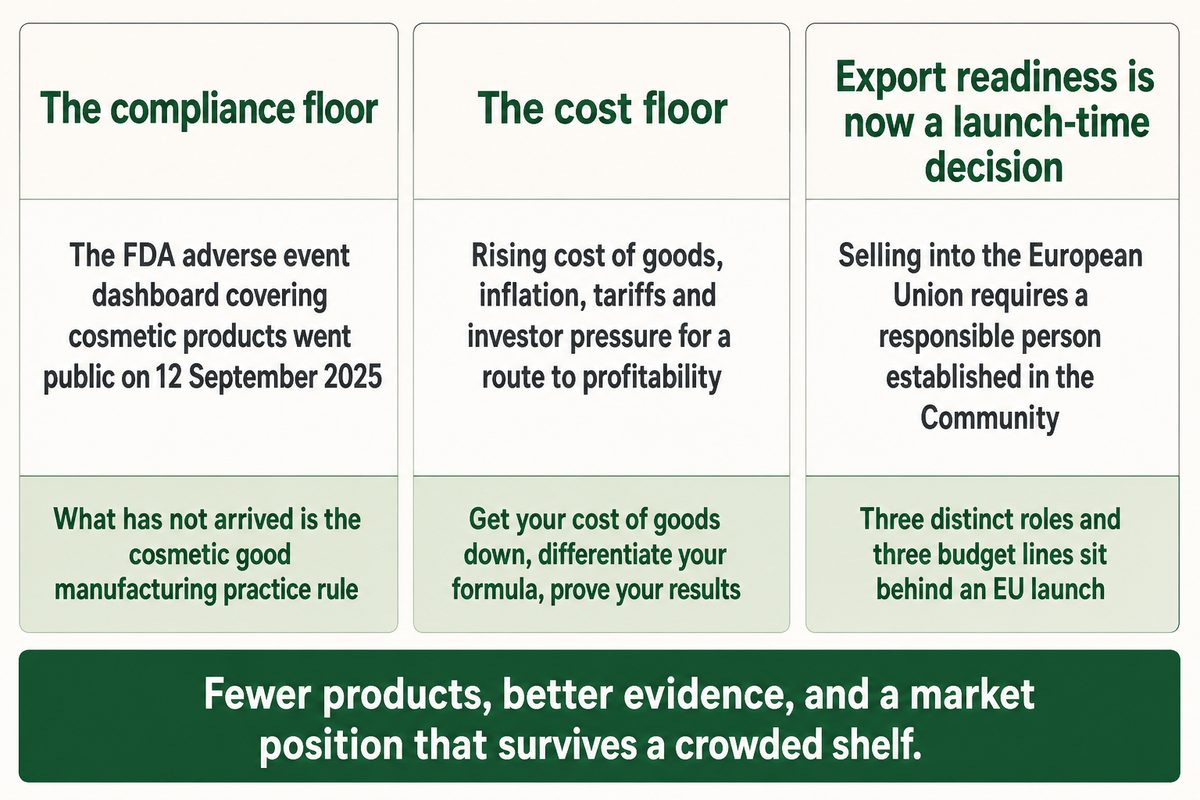 The compliance floor

The FDA adverse event dashboard covering cosmetic products went public on 12 September 2025

What has not arrived is the cosmetic good manufacturing practice rule

The cost floor

Rising cost of goods, inflation, tariffs and investor pressure for a route to profitability

Get your cost of goods down, differentiate your formula, prove your results

Export readiness is now a launch-time decision

Selling into the European Union requires a responsible person established in the Community

Three distinct roles and three budget lines sit behind an EU launch

Fewer products, better evidence, and a market position that survives a crowded shelf.